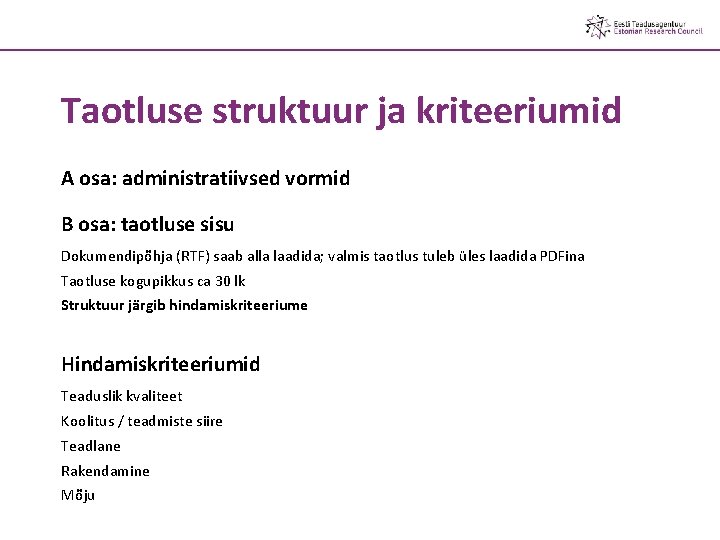 Eesti Teadusagentuur
Estonian Research Council

Taotluse struktuur ja kriteeriumid

A osa: administratiivsed vormid

B osa: taotluse sisu

Dokumendipõhja (RTF) saab alla laadida; valmis taotlus tuleb üles laadida PDFina

Taotluse kogupikkus ca 30 lk

Struktuur järgib hindamiskriteeriume

Hindamiskriteeriumid

Teaduslik kvaliteet

Koolitus / teadmiste siire

Teadlane

Rakendamine

Mõju